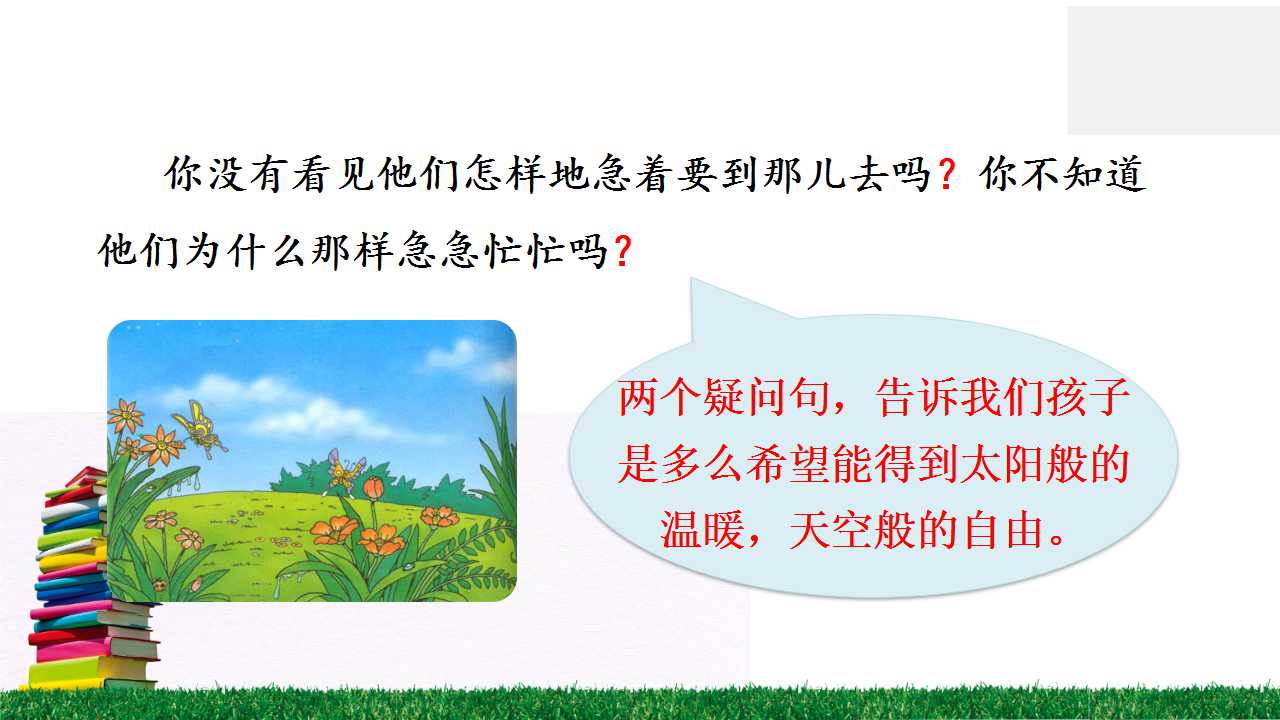 你没有看见他们怎样地急着要到那儿去吗？你不知道他们为什么那样急急忙忙吗？

两个疑问句，告诉我们孩子是多么希望能得到太阳般的温暖，天空般的自由。